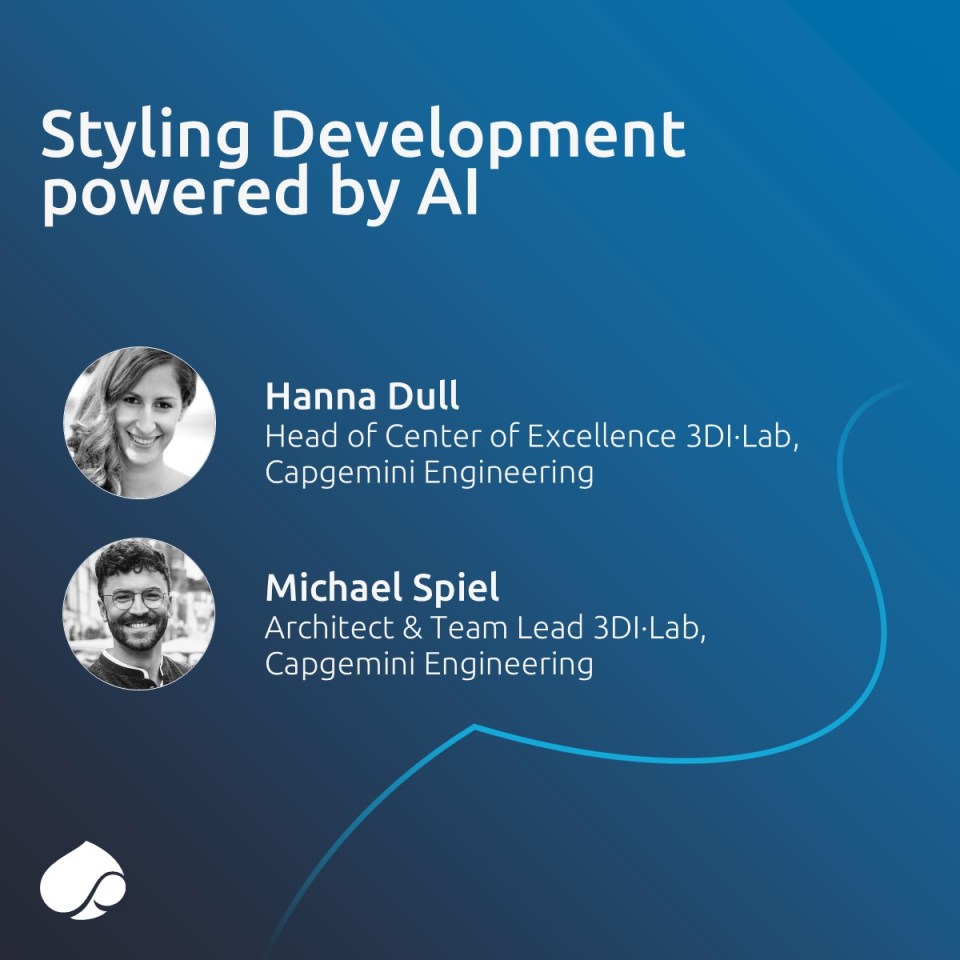 Styling Development powered by AI

Hanna Dull
Head of Center of Excellence 3DI·Lab, Capgemini Engineering

Michael Spiel
Architect & Team Lead 3DI·Lab, Capgemini Engineering